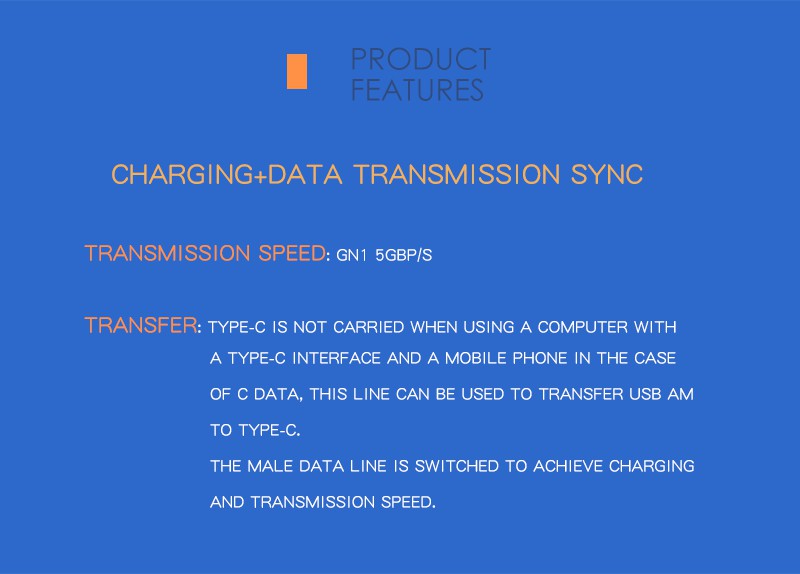 PRODUCT FEATURES

CHARGING+DATA TRANSMISSION SYNC

TRANSMISSION SPEED: GN1 5GBP/S

TRANSFER: TYPE-C IS NOT CARRIED WHEN USING A COMPUTER WITH A TYPE-C INTERFACE AND A MOBILE PHONE IN THE CASE OF C DATA, THIS LINE CAN BE USED TO TRANSFER USB AM TO TYPE-C.
THE MALE DATA LINE IS SWITCHED TO ACHIEVE CHARGING AND TRANSMISSION SPEED.